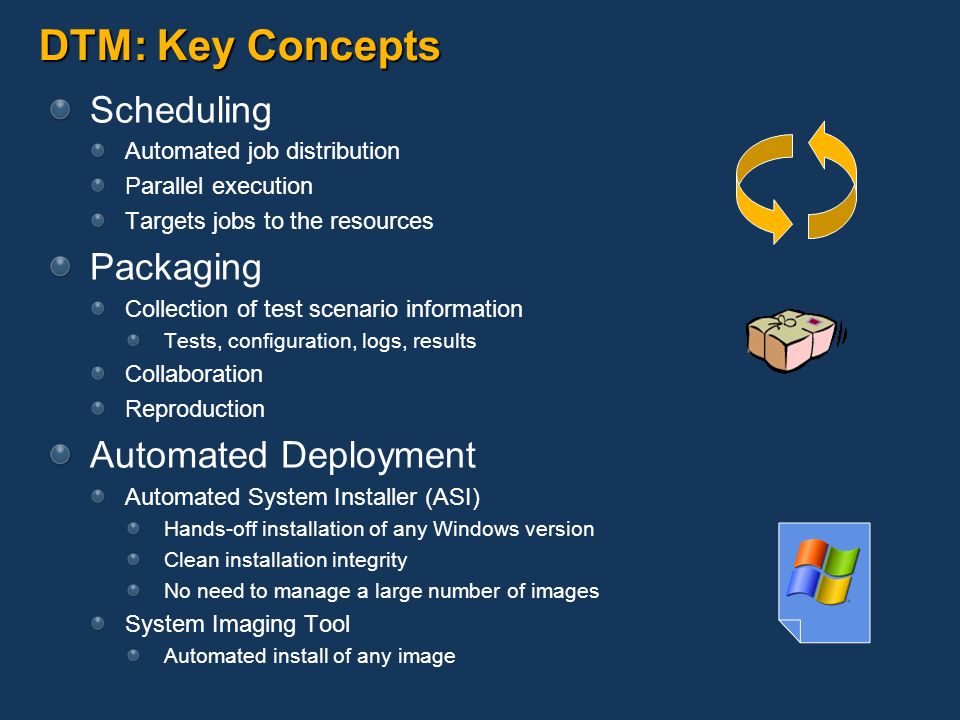 DTM: Key Concepts

Scheduling
Automated job distribution
Parallel execution
Targets jobs to the resources

Packaging
Collection of test scenario information
Tests, configuration, logs, results
Collaboration
Reproduction

Automated Deployment
Automated System Installer (ASI)
Hands-off installation of any Windows version
Clean installation integrity
No need to manage a large number of images
System Imaging Tool
Automated install of any image